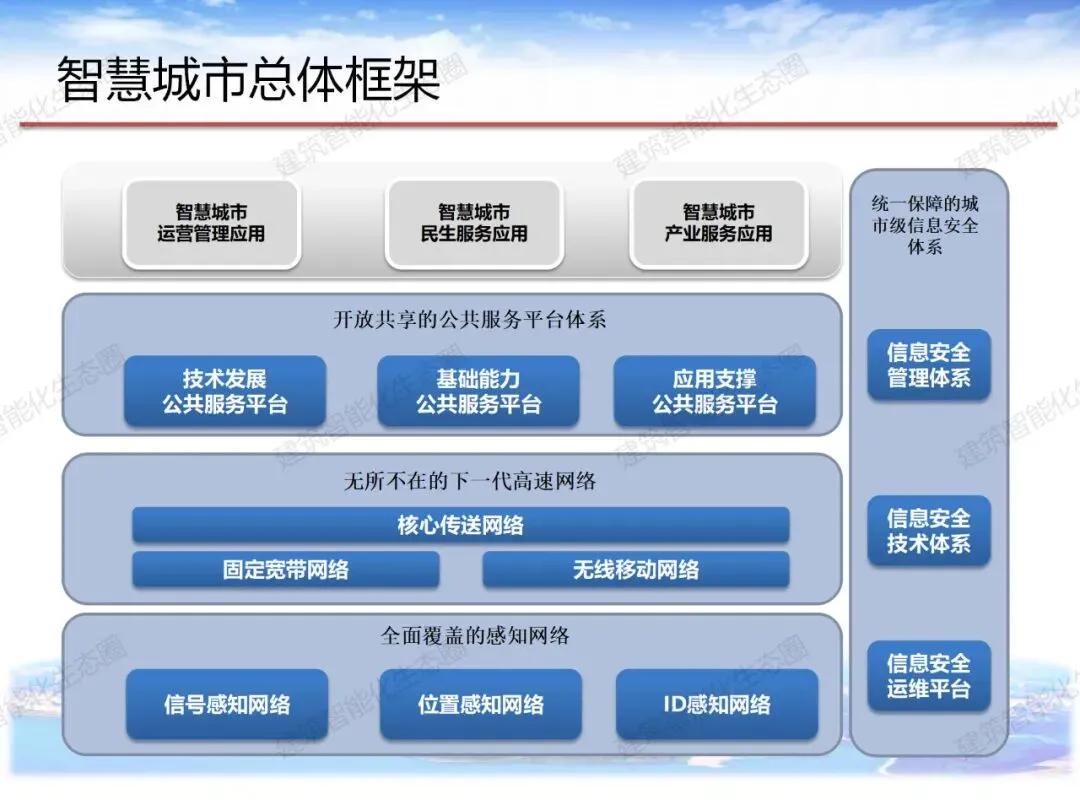 智慧城市总体框架

智慧城市
运营管理应用

智慧城市
民生服务应用

智慧城市
产业服务应用

开放共享的公共服务平台体系

技术发展
公共服务平台

基础能力
公共服务平台

应用支撑
公共服务平台

无所不在的下一代高速网络

核心传送网络

固定宽带网络

无线移动网络

全面覆盖的感知网络

信号感知网络

位置感知网络

ID感知网络

统一保障的城市级信息安全体系

信息安全
管理体系

信息安全
技术体系

信息安全
运维平台

建筑智能化生态圈